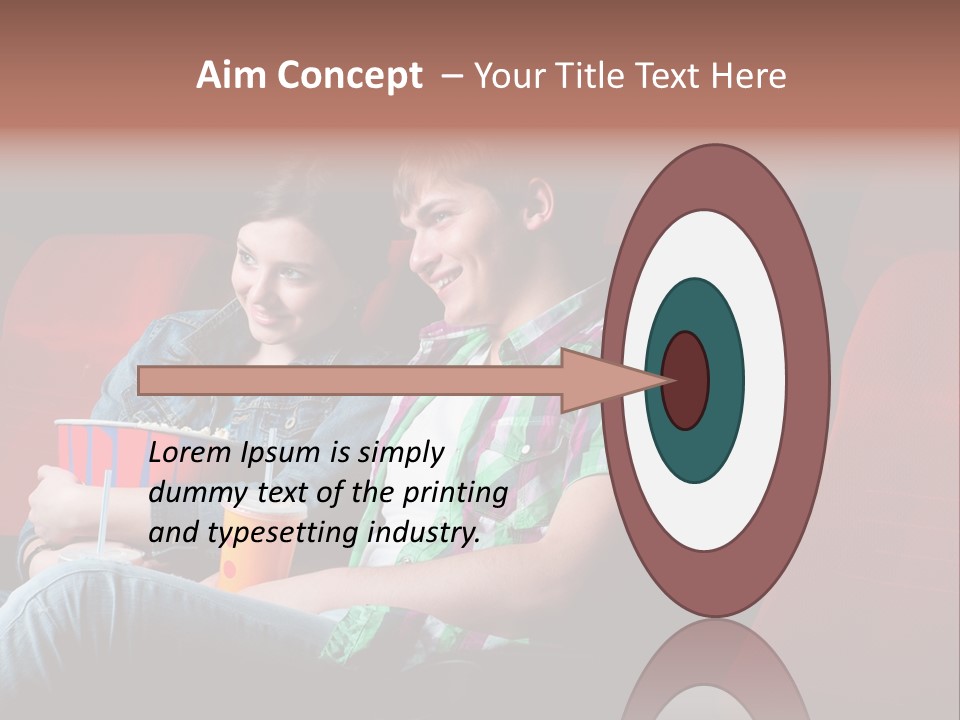 Aim Concept – Your Title Text Here

Lorem Ipsum is simply dummy text of the printing and typesetting industry.